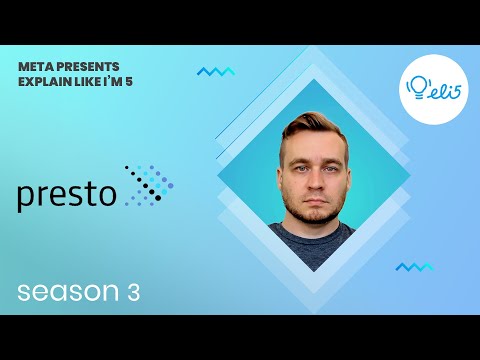 META PRESENTS
EXPLAIN LIKE I'M 5

eli5

presto

season 3